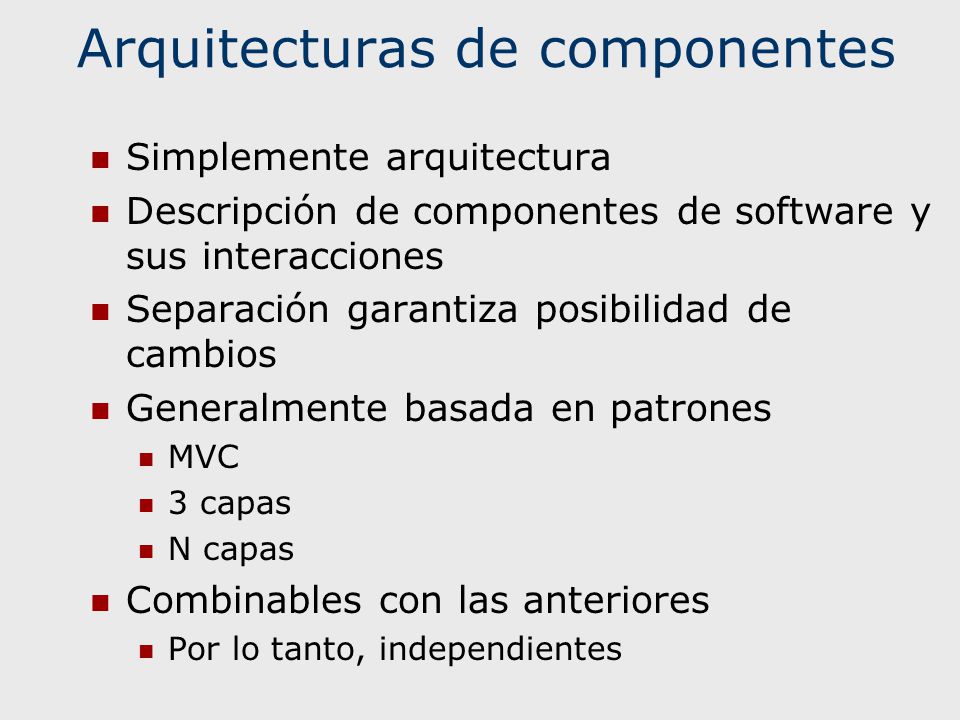 Arquitecturas de componentes

- Simplemente arquitectura
- Descripción de componentes de software y sus interacciones
- Separación garantiza posibilidad de cambios
- Generalmente basada en patrones
  - MVC
  - 3 capas
  - N capas
- Combinables con las anteriores
  - Por lo tanto, independientes